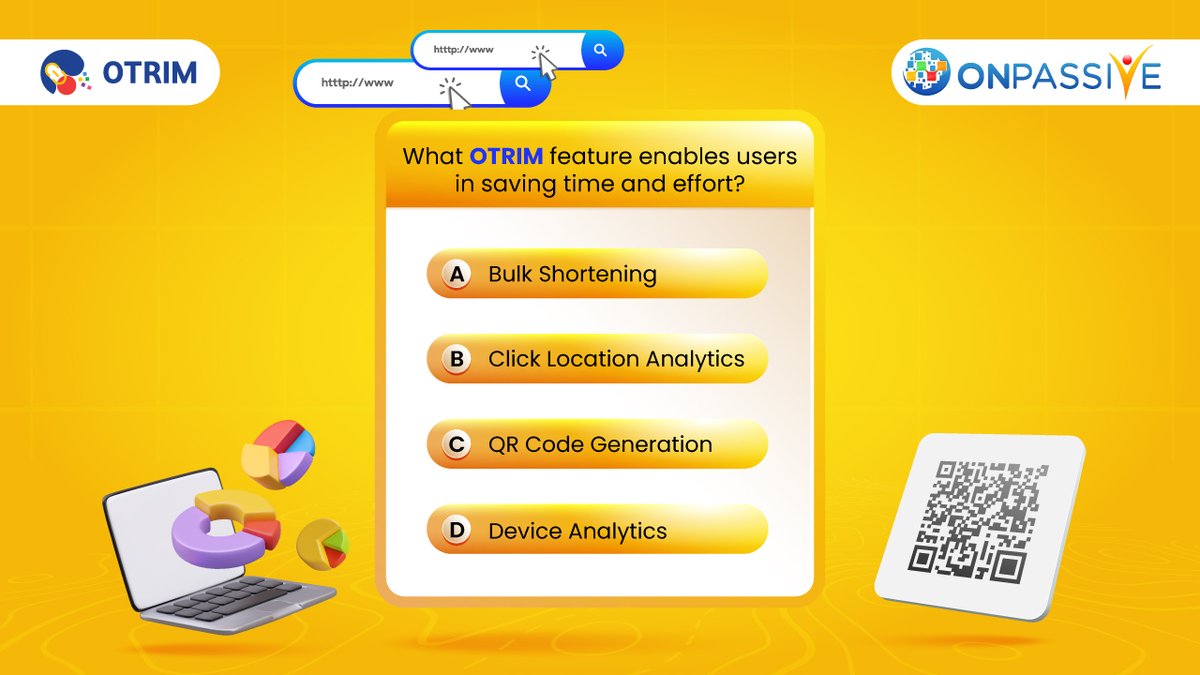 OTRIM

http://www

http://www

ONPASSIVE

What OTRIM feature enables users in saving time and effort?

A Bulk Shortening

B Click Location Analytics

C QR Code Generation

D Device Analytics